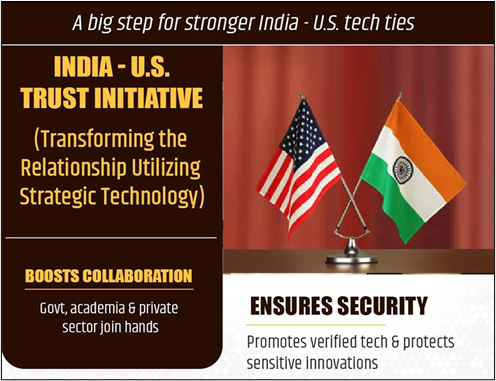 A big step for stronger India - U.S. tech ties

INDIA - U.S. TRUST INITIATIVE

(Transforming the Relationship Utilizing Strategic Technology)

BOOSTS COLLABORATION

Govt, academia & private sector join hands

ENSURES SECURITY

Promotes verified tech & protects sensitive innovations